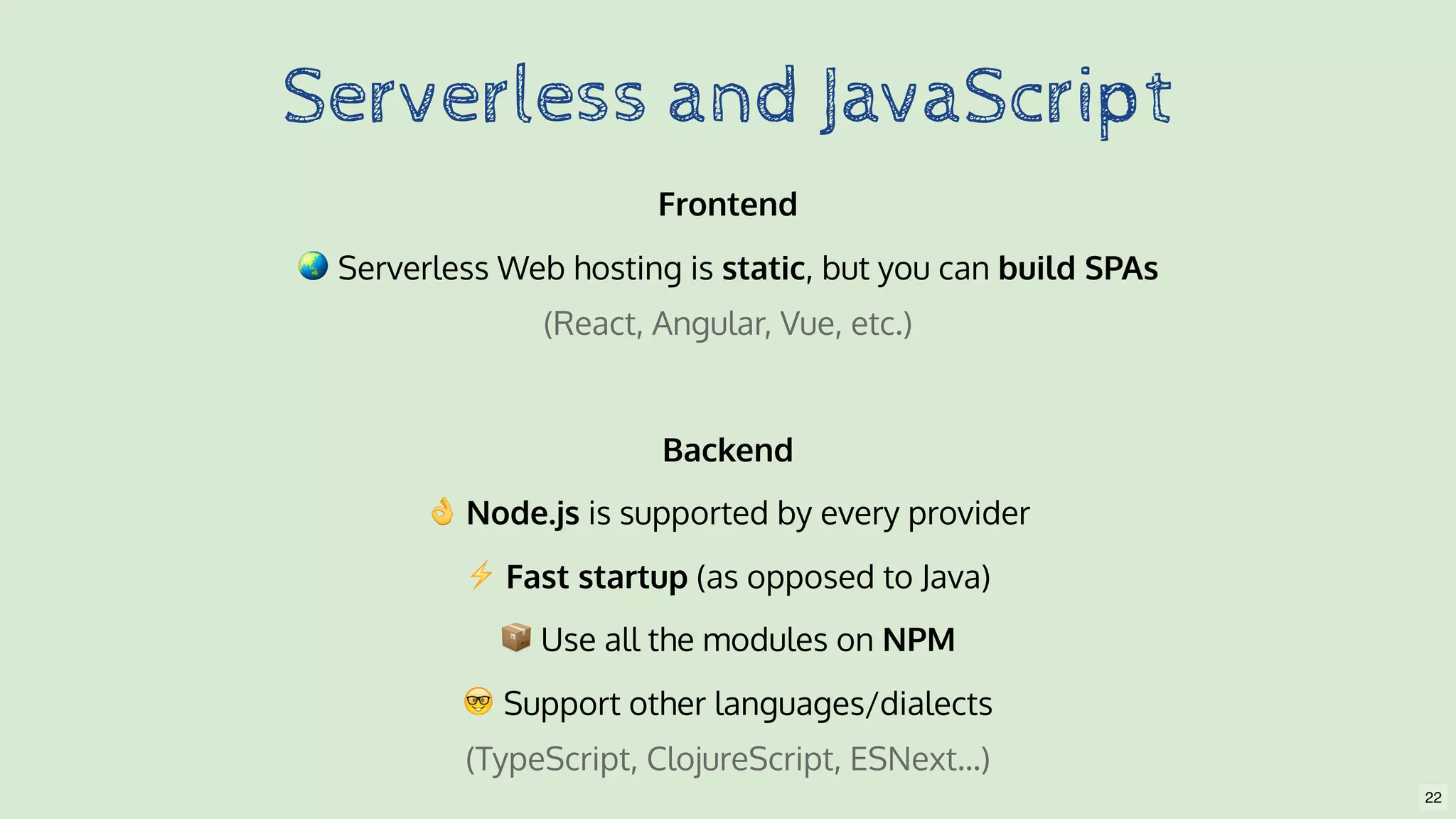 Serverless and JavaScript

Frontend

🌏 Serverless Web hosting is static, but you can build SPAs

(React, Angular, Vue, etc.)

Backend

👌 Node.js is supported by every provider

⚡ Fast startup (as opposed to Java)

📦 Use all the modules on NPM

🤓 Support other languages/dialects

(TypeScript, ClojureScript, ESNext...)

22